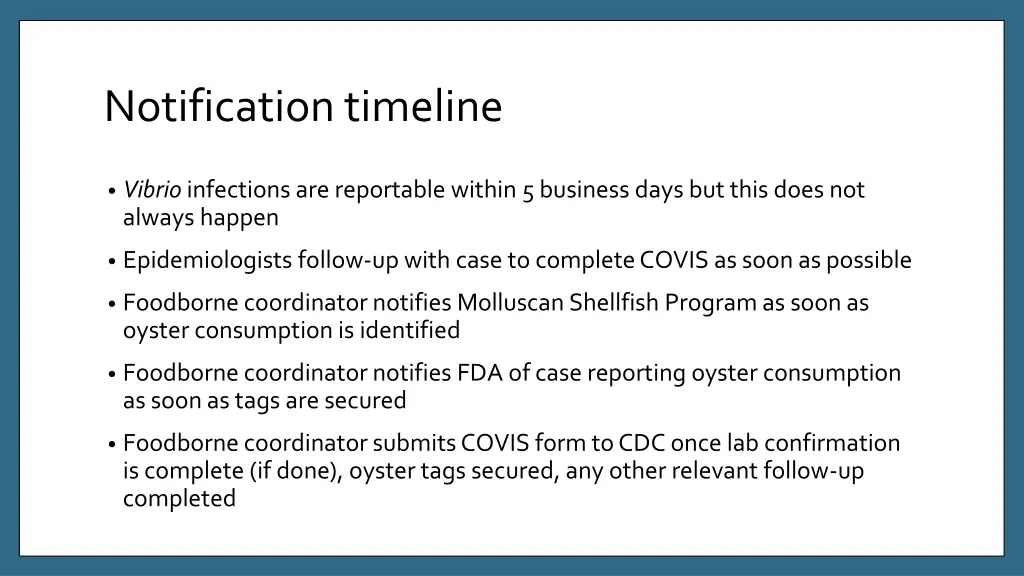 Notification timeline

• Vibrio infections are reportable within 5 business days but this does not always happen

• Epidemiologists follow-up with case to complete COVIS as soon as possible

• Foodborne coordinator notifies Molluscan Shellfish Program as soon as oyster consumption is identified

• Foodborne coordinator notifies FDA of case reporting oyster consumption as soon as tags are secured

• Foodborne coordinator submits COVIS form to CDC once lab confirmation is complete (if done), oyster tags secured, any other relevant follow-up completed